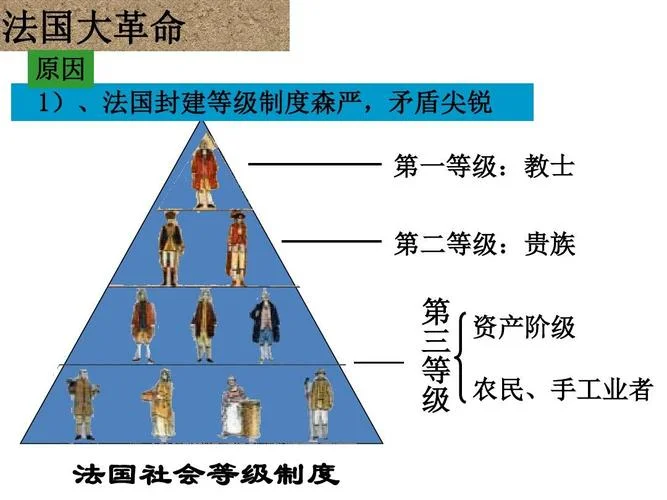 法国大革命

原因

1）、法国封建等级制度森严，矛盾尖锐

第一等级：教士

第二等级：贵族

第三等级

资产阶级

农民、手工业者

法国社会等级制度